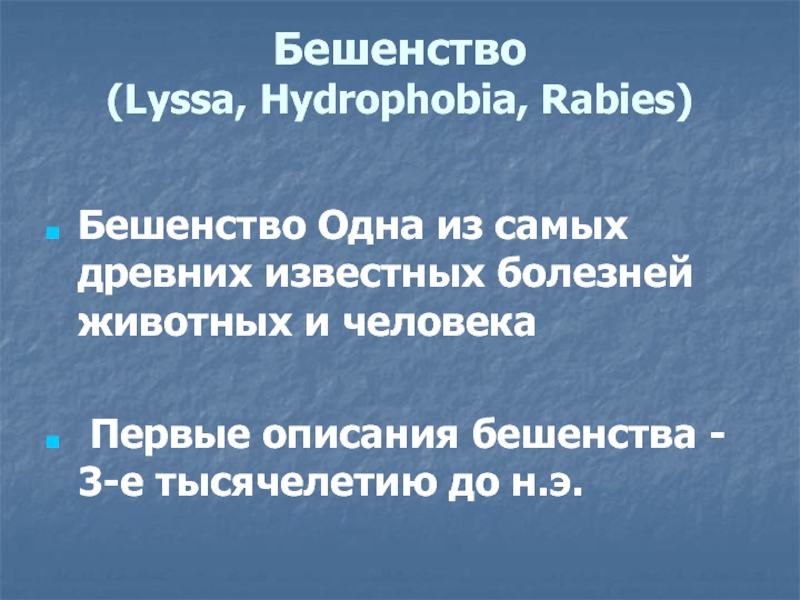 Бешенство
(Lyssa, Hydrophobia, Rabies)

Бешенство Одна из самых древних известных болезней животных и человека

Первые описания бешенства - 3-е тысячелетию до н.э.